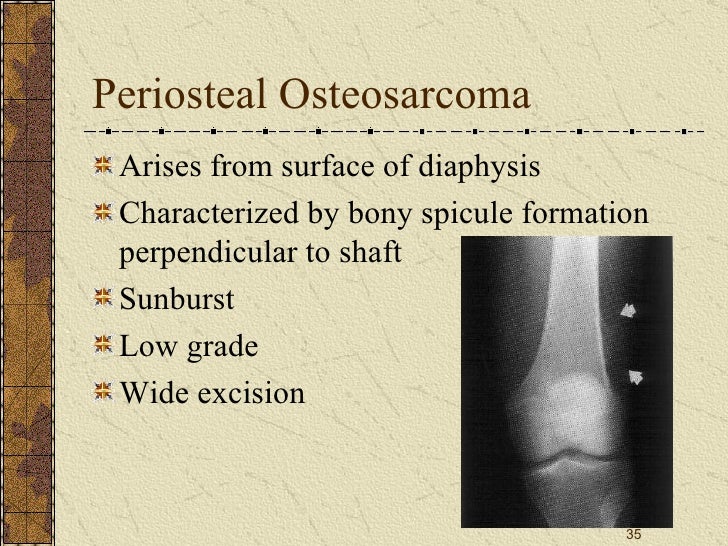 Periosteal Osteosarcoma

Arises from surface of diaphysis

Characterized by bony spicule formation perpendicular to shaft

Sunburst

Low grade

Wide excision

35